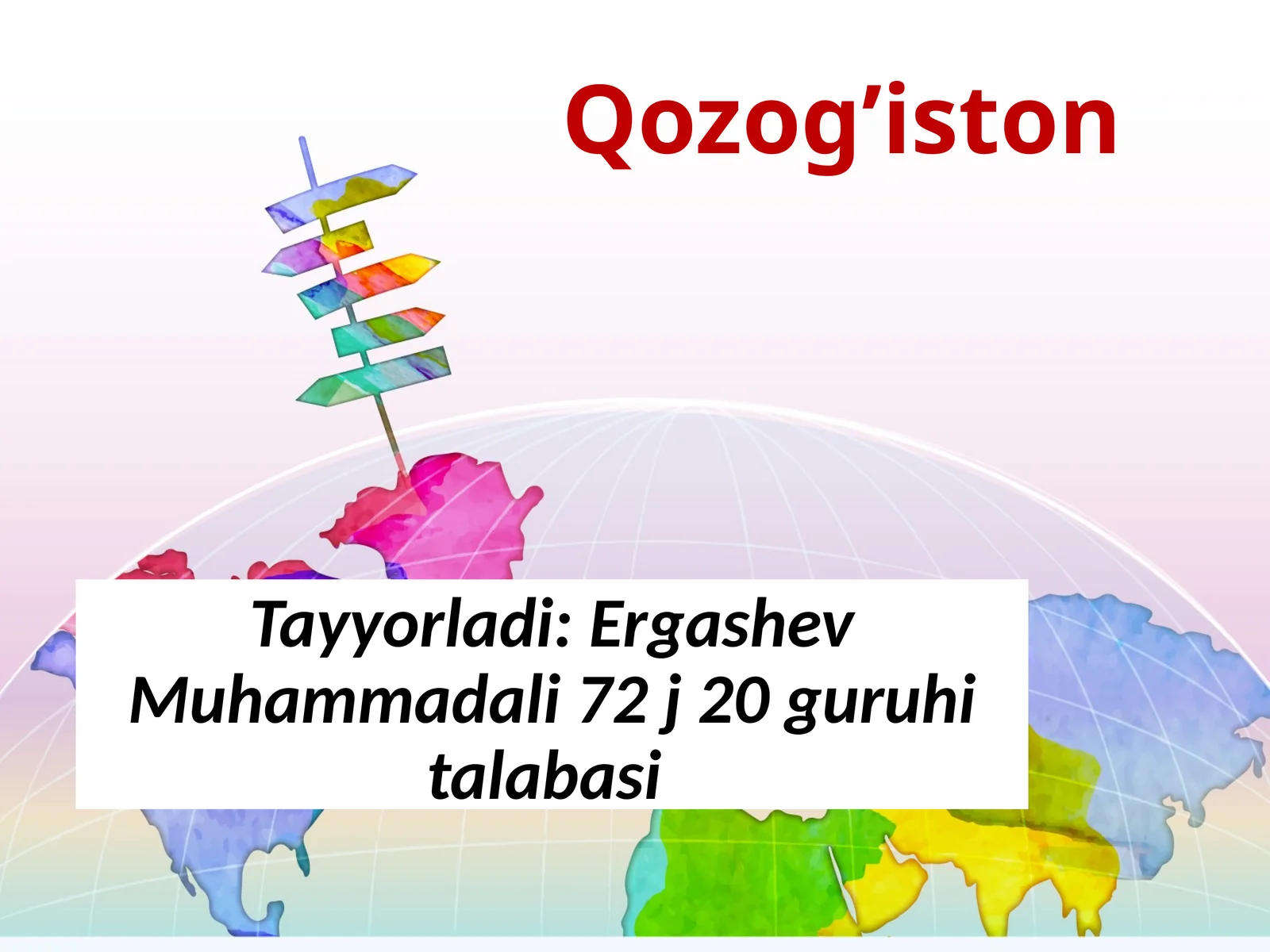 Qozog’iston

Tayyorladi: Ergashev Muhammadali 72 j 20 guruhi talabasi